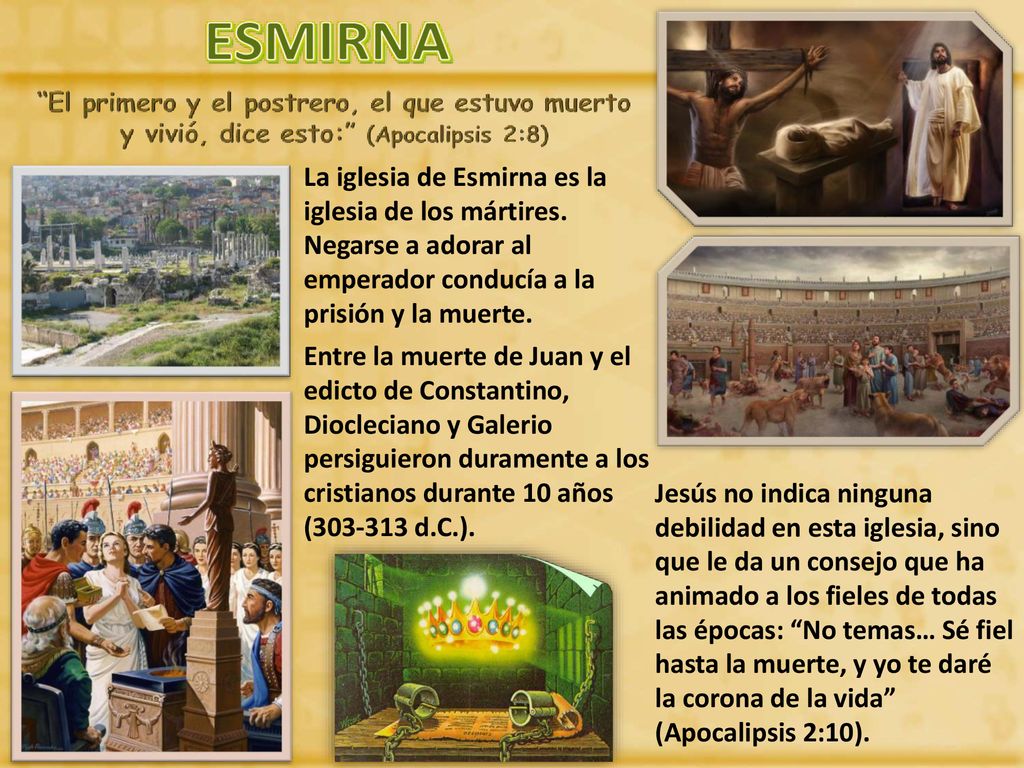 ESMIRNA

“El primero y el postrero, el que estuvo muerto y vivió, dice esto:” (Apocalipsis 2:8)

La iglesia de Esmirna es la iglesia de los mártires. Negarse a adorar al emperador conducía a la prisión y la muerte.

Entre la muerte de Juan y el edicto de Constantino, Diocleciano y Galerio persiguieron duramente a los cristianos durante 10 años (303-313 d.C.).

Jesús no indica ninguna debilidad en esta iglesia, sino que le da un consejo que ha animado a los fieles de todas las épocas: “No temas… Sé fiel hasta la muerte, y yo te daré la corona de la vida” (Apocalipsis 2:10).